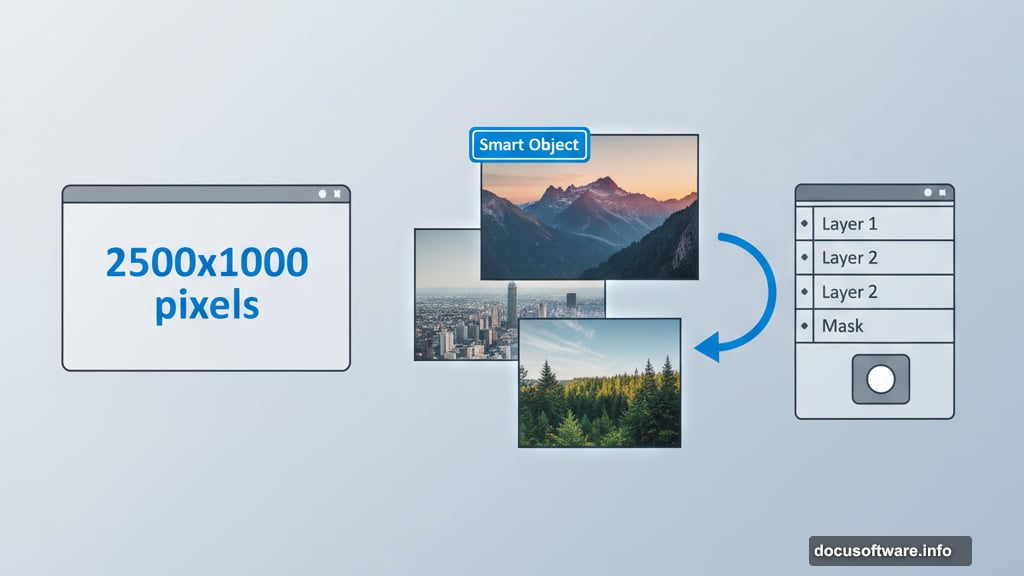 2500x1000 pixels

Smart Object

Layer 1
Layer 2
Layer 2
Mask

docusoftware.info